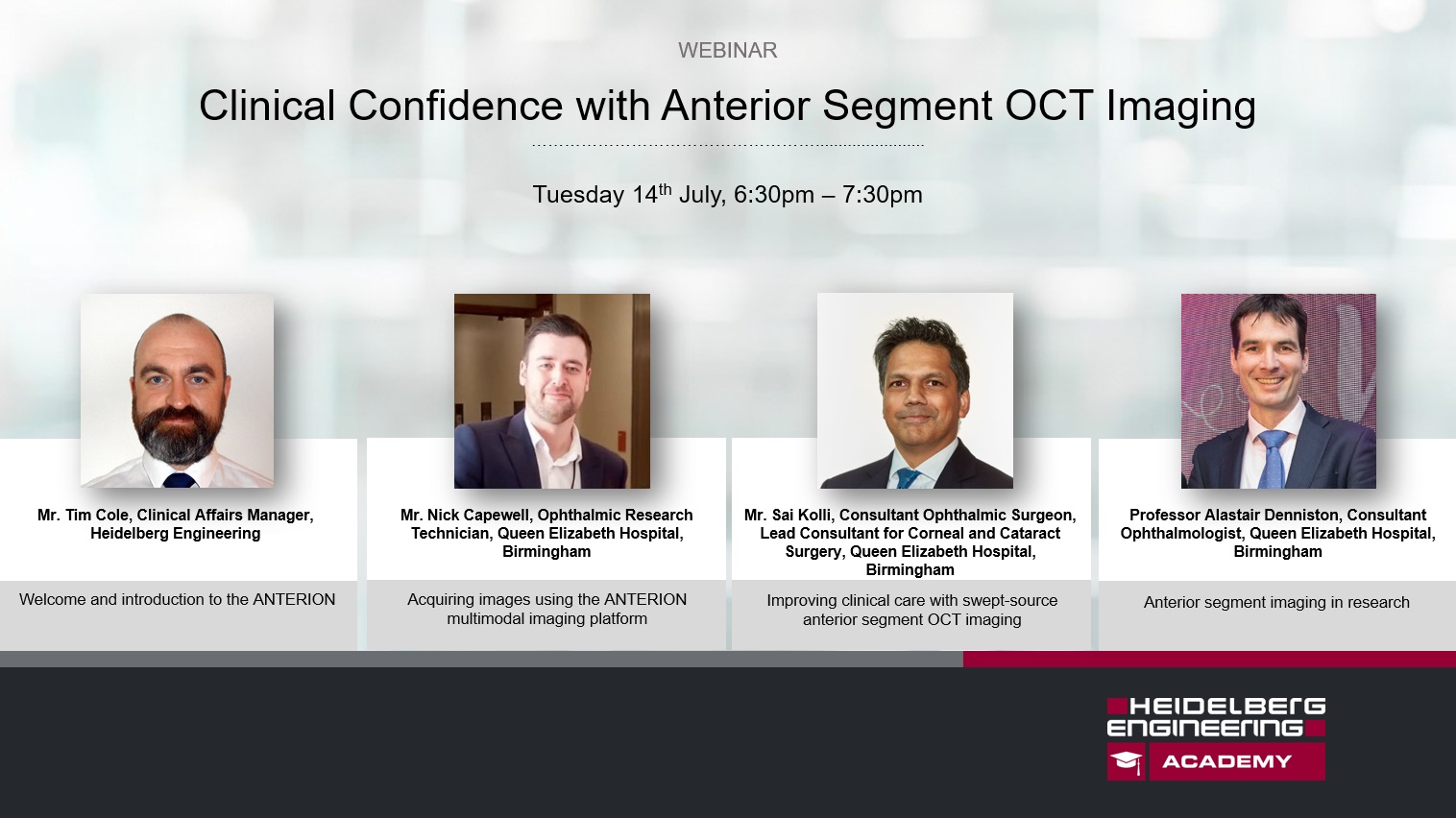 WEBINAR

Clinical Confidence with Anterior Segment OCT Imaging

Tuesday 14$^{th}$ July, 6:30pm – 7:30pm

Mr. Tim Cole, Clinical Affairs Manager, Heidelberg Engineering

Welcome and introduction to the ANTERION

Mr. Nick Capewell, Ophthalmic Research Technician, Queen Elizabeth Hospital, Birmingham

Acquiring images using the ANTERION multimodal imaging platform

Mr. Sai Kolli, Consultant Ophthalmic Surgeon, Lead Consultant for Corneal and Cataract Surgery, Queen Elizabeth Hospital, Birmingham

Improving clinical care with swept-source anterior segment OCT imaging

Professor Alastair Denniston, Consultant Ophthalmologist, Queen Elizabeth Hospital, Birmingham

Anterior segment imaging in research

HEIDELBERG ENGINEERING ACADEMY